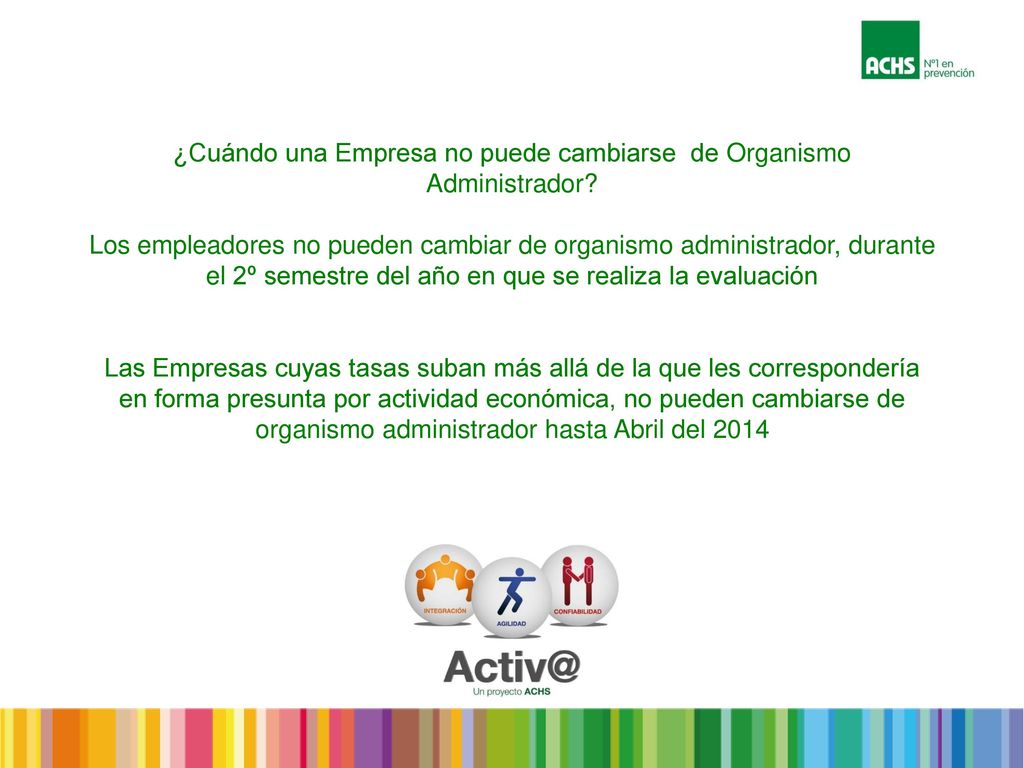 ACHS Nº1 en prevención

¿Cuándo una Empresa no puede cambiarse de Organismo Administrador?

Los empleadores no pueden cambiar de organismo administrador, durante el 2º semestre del año en que se realiza la evaluación

Las Empresas cuyas tasas suban más allá de la que les correspondería en forma presunta por actividad económica, no pueden cambiarse de organismo administrador hasta Abril del 2014

INTEGRACIÓN
AGILIDAD
CONFIABILIDAD

Activ@
Un proyecto ACHS